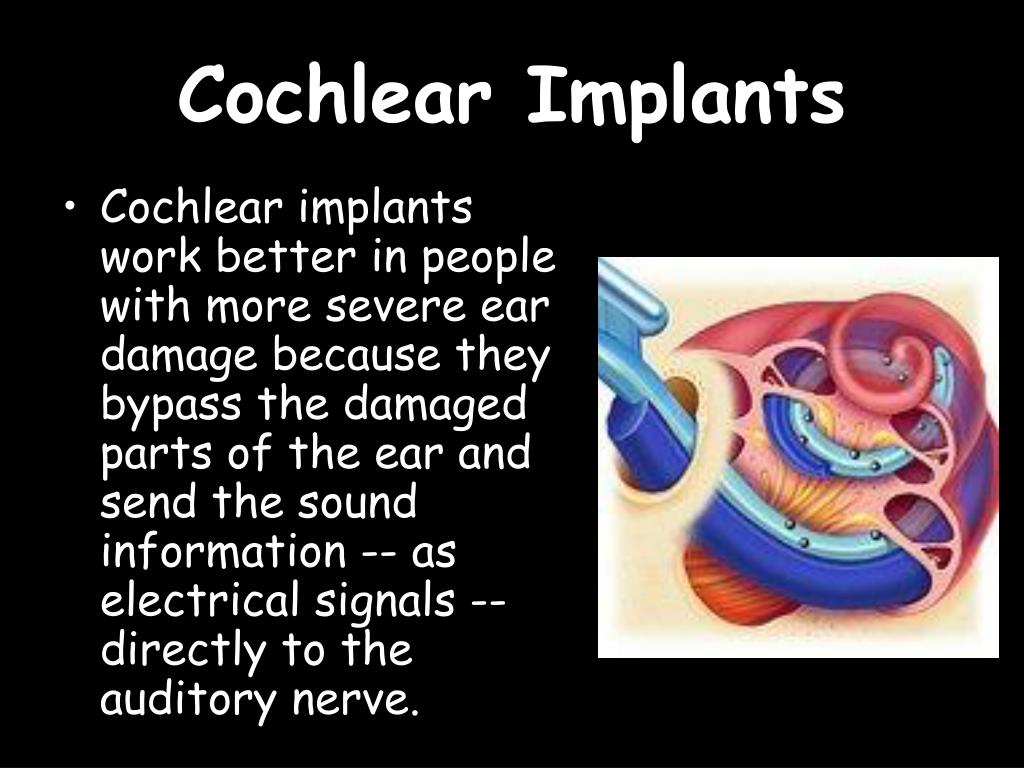 Cochlear Implants

• Cochlear implants work better in people with more severe ear damage because they bypass the damaged parts of the ear and send the sound information -- as electrical signals -- directly to the auditory nerve.